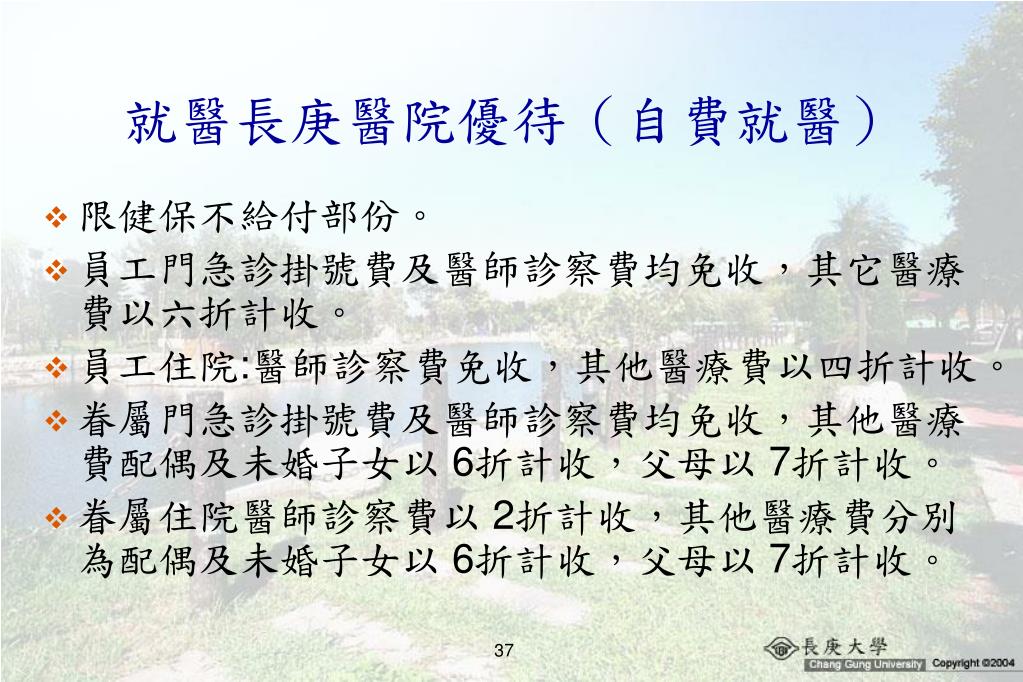 就醫長庚醫院優待（自費就醫）

❖ 限健保不給付部份。

❖ 員工門急診掛號費及醫師診察費均免收，其它醫療費以六折計收。

❖ 員工住院:醫師診察費免收，其他醫療費以四折計收。

❖ 眷屬門急診掛號費及醫師診察費均免收，其他醫療費配偶及未婚子女以 6折計收，父母以 7折計收。

❖ 眷屬住院醫師診察費以 2折計收，其他醫療費分別為配偶及未婚子女以 6折計收，父母以 7折計收。

37

長庚大學
Chang Gung University Copyright ©2004